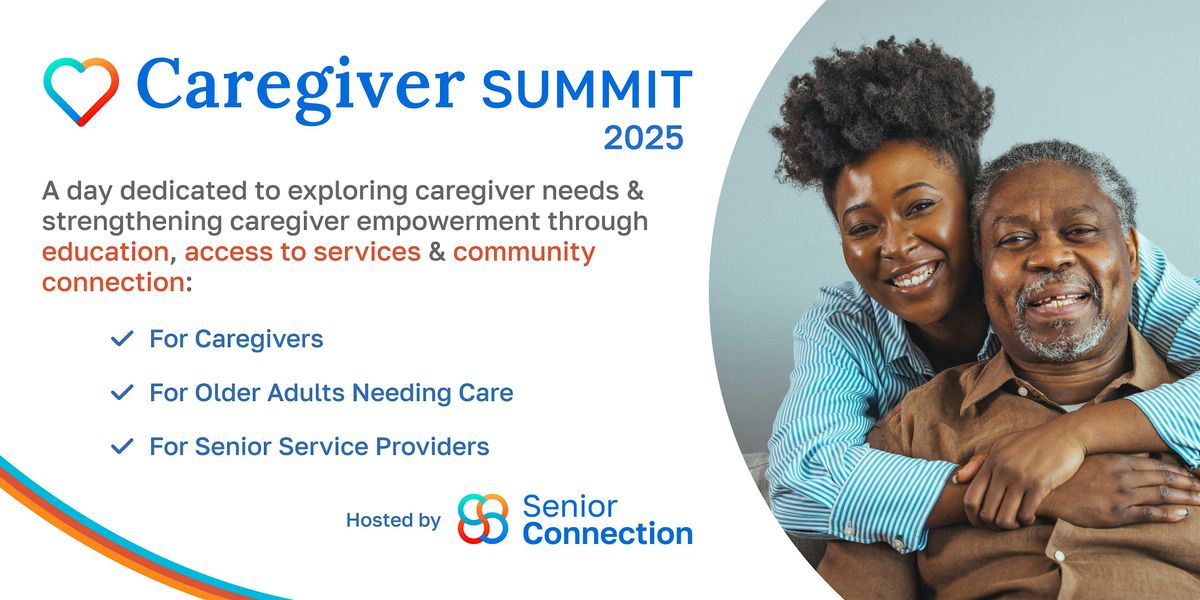 Caregiver SUMMIT 2025

A day dedicated to exploring caregiver needs & strengthening caregiver empowerment through education, access to services & community connection:

✓ For Caregivers

✓ For Older Adults Needing Care

✓ For Senior Service Providers

Hosted by Senior Connection